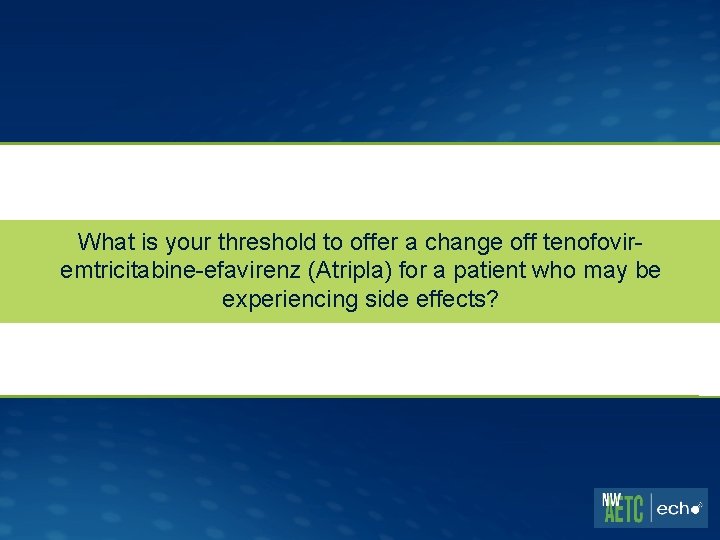 What is your threshold to offer a change off tenofovir-emtricitabine-efavirenz (Atripla) for a patient who may be experiencing side effects?

NW AETC | echo